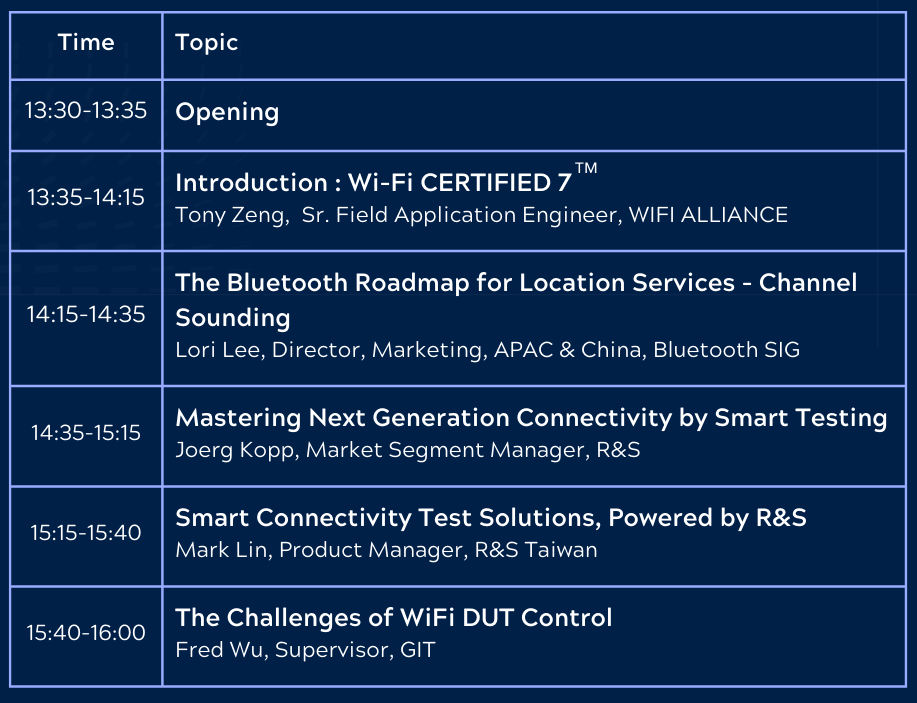 | Time | Topic |
|---|---|
| 13:30-13:35 | Opening |
| 13:35-14:15 | Introduction : Wi-Fi CERTIFIED 7™ Tony Zeng, Sr. Field Application Engineer, WIFI ALLIANCE |
| 14:15-14:35 | The Bluetooth Roadmap for Location Services - Channel Sounding Lori Lee, Director, Marketing, APAC & China, Bluetooth SIG |
| 14:35-15:15 | Mastering Next Generation Connectivity by Smart Testing Joerg Kopp, Market Segment Manager, R&S |
| 15:15-15:40 | Smart Connectivity Test Solutions, Powered by R&S Mark Lin, Product Manager, R&S Taiwan |
| 15:40-16:00 | The Challenges of WiFi DUT Control Fred Wu, Supervisor, GIT |